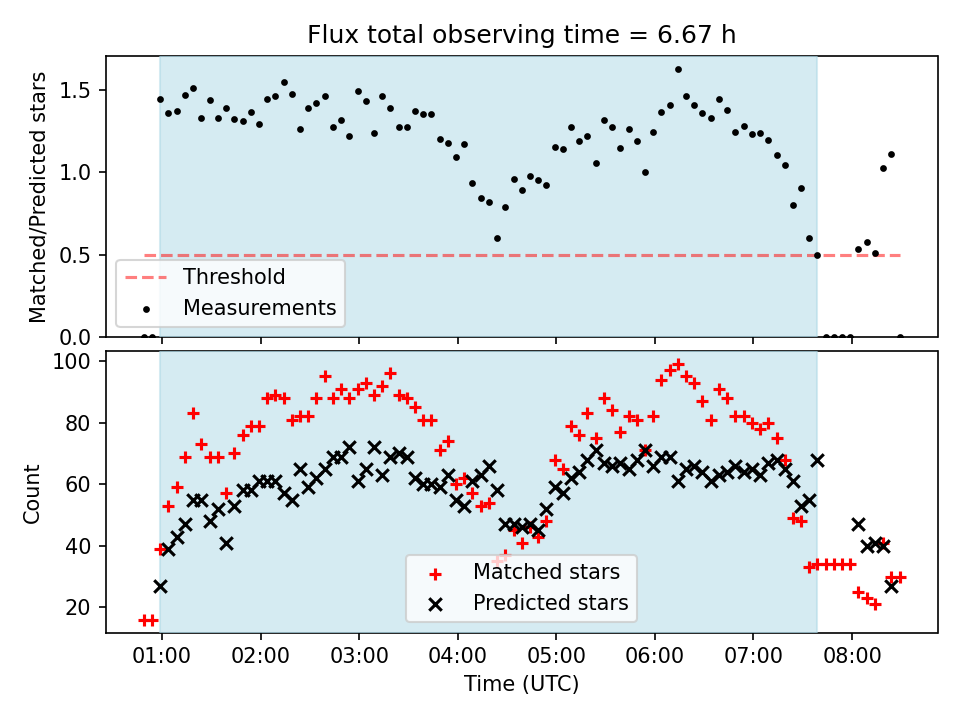 Flux total observing time = 6.67 h

Matched/Predicted stars

1.5
1.0
0.5
0.0

Threshold
Measurements

Count

100
80
60
40
20

Matched stars
Predicted stars

01:00 02:00 03:00 04:00 05:00 06:00 07:00 08:00

Time (UTC)